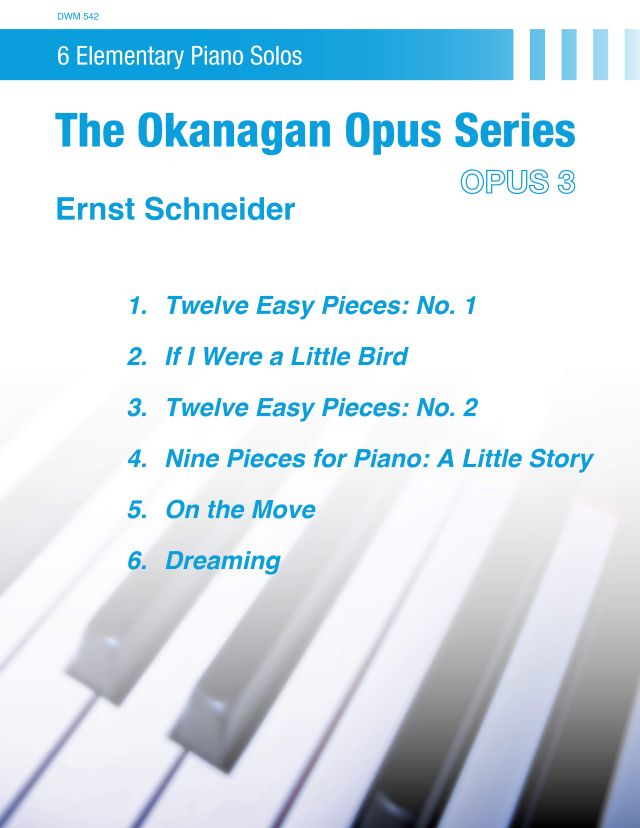 DWM 542

6 Elementary Piano Solos

The Okanagan Opus Series

OPUS 3

Ernst Schneider

1. Twelve Easy Pieces: No. 1
2. If I Were a Little Bird
3. Twelve Easy Pieces: No. 2
4. Nine Pieces for Piano: A Little Story
5. On the Move
6. Dreaming